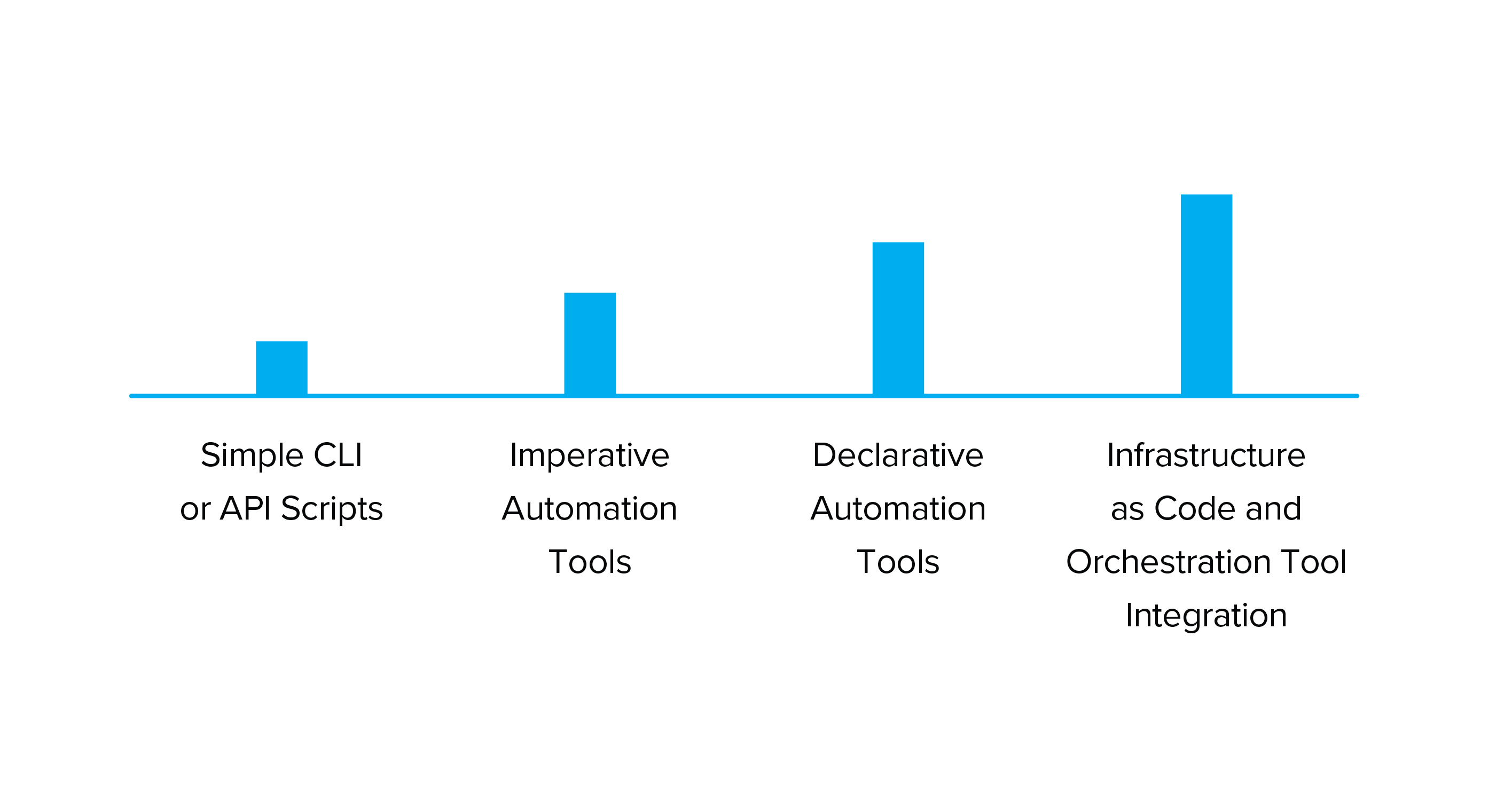 Simple CLI or API Scripts

Imperative Automation Tools

Declarative Automation Tools

Infrastructure as Code and Orchestration Tool Integration